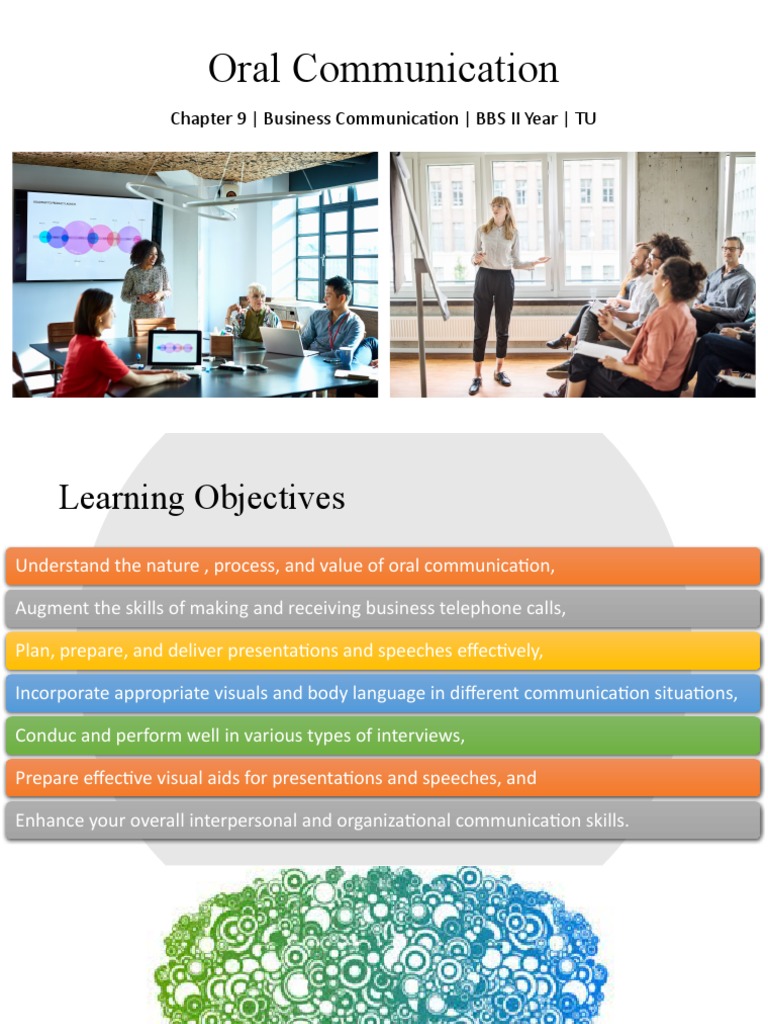 Oral Communication

Chapter 9 | Business Communication | BBS II Year | TU

Learning Objectives

Understand the nature , process, and value of oral communication,

Augment the skills of making and receiving business telephone calls,

Plan, prepare, and deliver presentations and speeches effectively,

Incorporate appropriate visuals and body language in different communication situations,

Conduc and perform well in various types of interviews,

Prepare effective visual aids for presentations and speeches, and

Enhance your overall interpersonal and organizational communication skills.